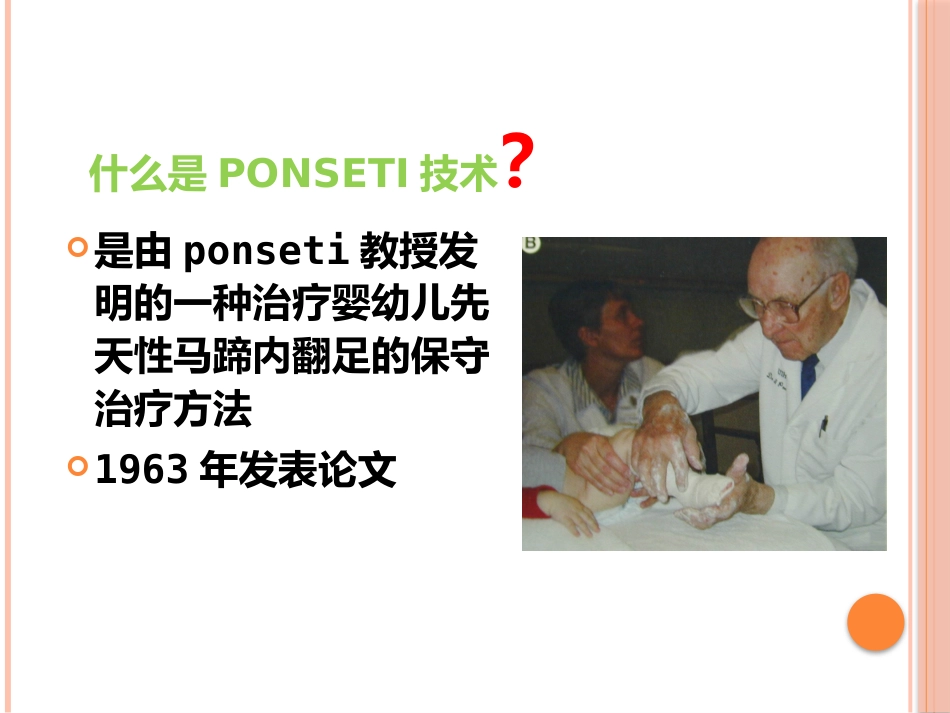 什么是 PONSETI 技术?

是由 ponseti 教授发明的一种治疗婴幼儿先天性马蹄内翻足的保守治疗方法

1963 年发表论文

B